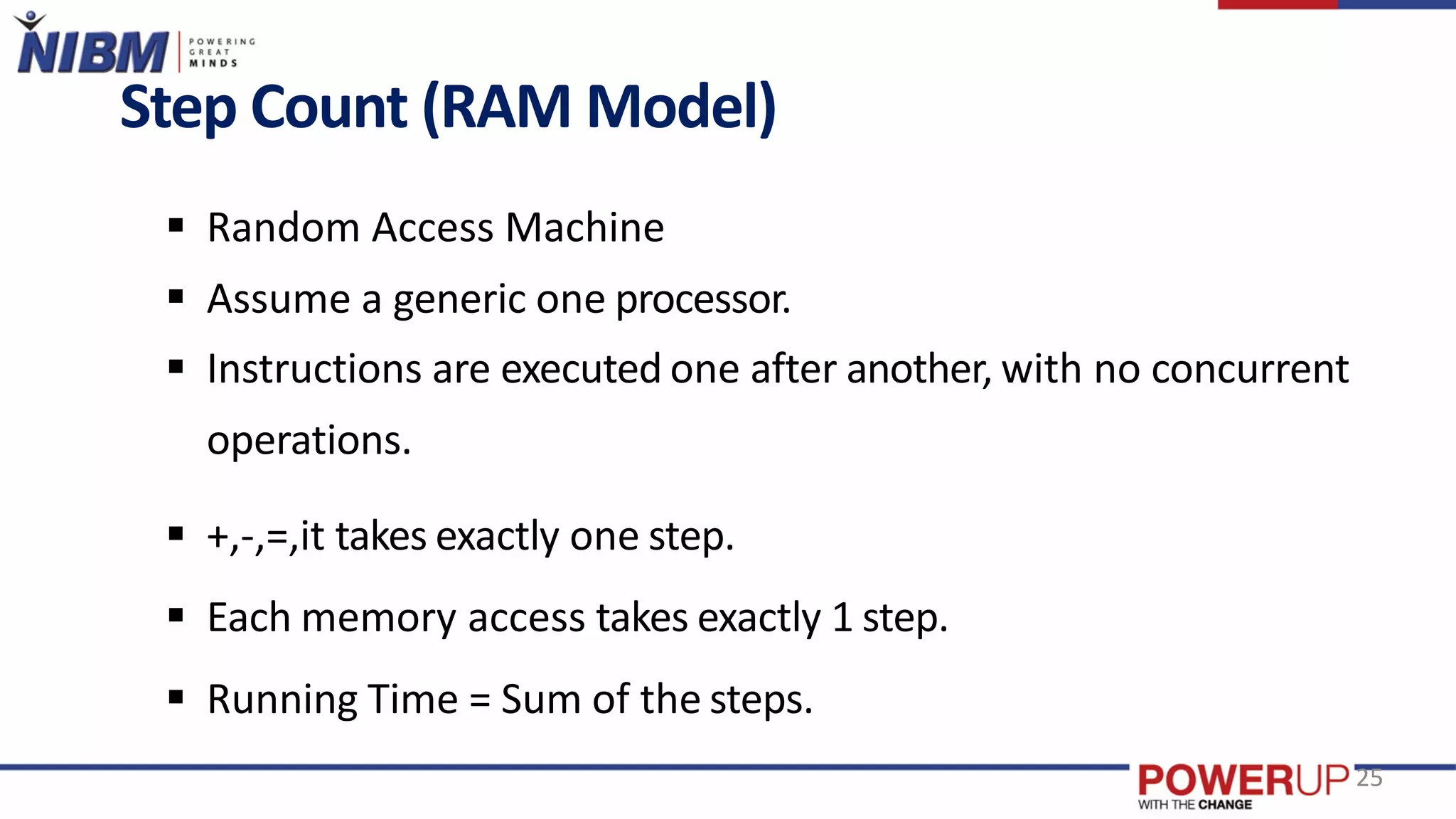 NIBM POWERING GREAT MINDS

Step Count (RAM Model)

▪ Random Access Machine

▪ Assume a generic one processor.

▪ Instructions are executed one after another, with no concurrent operations.

▪ +,-,=,it takes exactly one step.

▪ Each memory access takes exactly 1 step.

▪ Running Time = Sum of the steps.

POWERUP WITH THE CHANGE

25